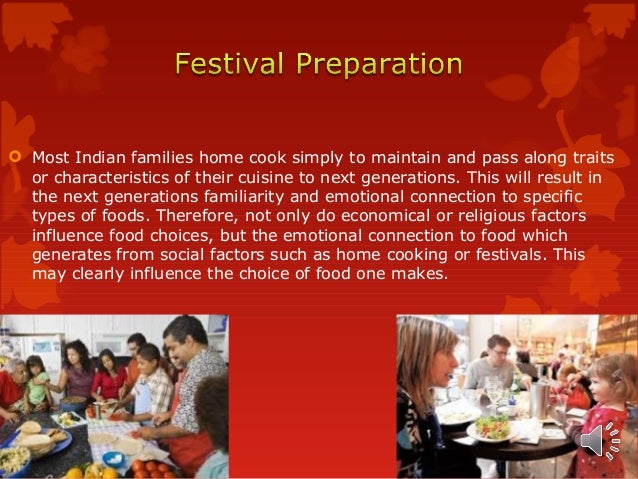 Festival Preparation

Most Indian families home cook simply to maintain and pass along traits or characteristics of their cuisine to next generations. This will result in the next generations familiarity and emotional connection to specific types of foods. Therefore, not only do economical or religious factors influence food choices, but the emotional connection to food which generates from social factors such as home cooking or festivals. This may clearly influence the choice of food one makes.